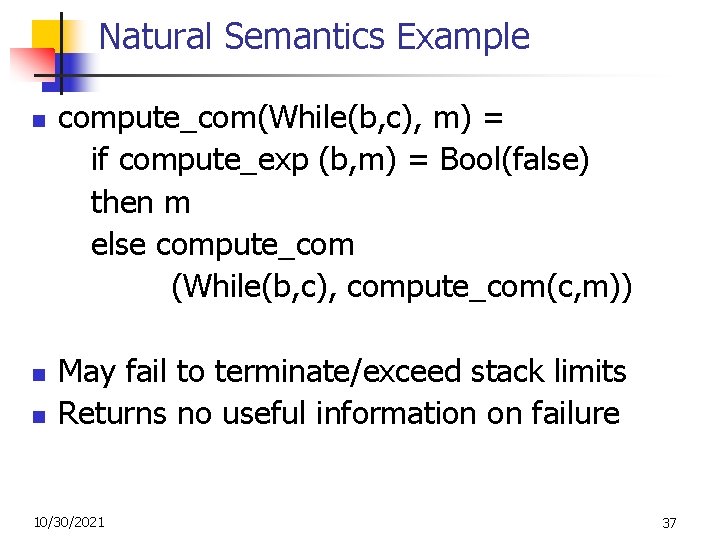 Natural Semantics Example

compute_com(While(b,c), m) =
if compute_exp (b,m) = Bool(false)
then m
else compute_com
(While(b,c), compute_com(c,m))

May fail to terminate/exceed stack limits
Returns no useful information on failure

10/30/2021

37